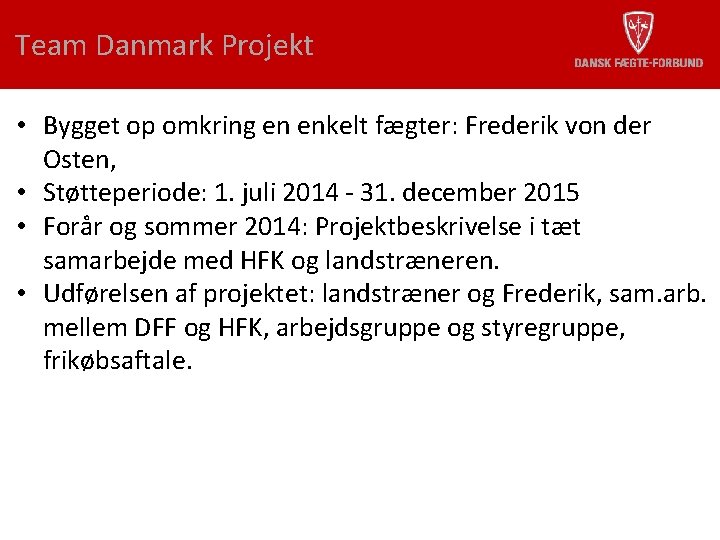 Team Danmark Projekt

DANSK FÆGTE-FORBUND

• Bygget op omkring en enkelt fægter: Frederik von der Osten,
• Støtteperiode: 1. juli 2014 - 31. december 2015
• Forår og sommer 2014: Projektbeskrivelse i tæt samarbejde med HFK og landstræneren.
• Udførelsen af projektet: landstræner og Frederik, sam.arb. mellem DFF og HFK, arbejdsgruppe og styregruppe, frikøbsaftale.